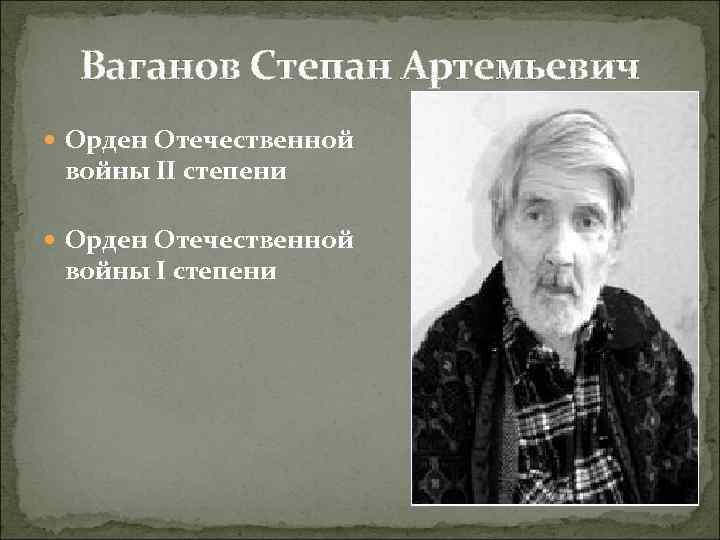 Ваганов Степан Артемьевич

Орден Отечественной войны II степени

Орден Отечественной войны I степени